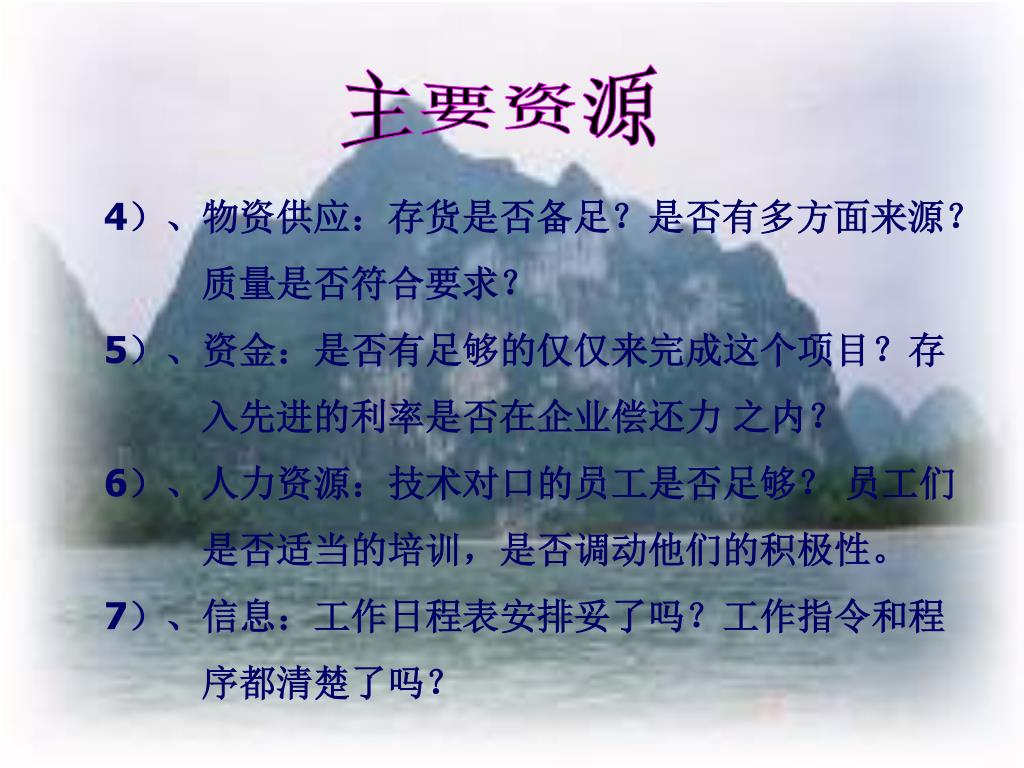 主要资源

4）、物资供应：存货是否备足？是否有多方面来源？质量是否符合要求？

5）、资金：是否有足够的仅仅来完成这个项目？存入先进的利率是否在企业偿还力 之内？

6）、人力资源：技术对口的员工是否足够？ 员工们是否适当的培训，是否调动他们的积极性。

7）、信息：工作日程表安排妥了吗？工作指令和程序都清楚了吗？